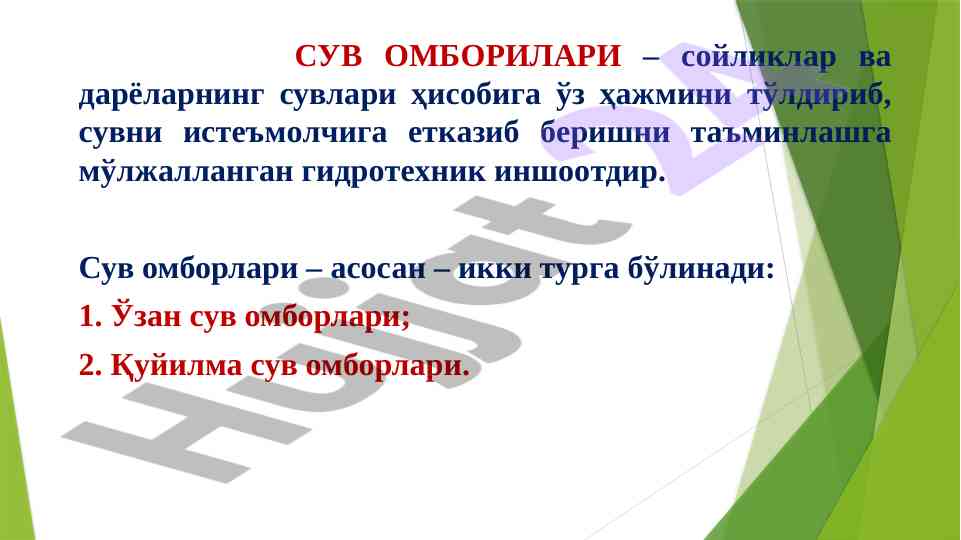 СУВ ОМБОРИЛАРИ – сойликлар ва дарёларнинг сувлари ҳисобига ўз ҳажмини тўлдириб, сувни истеъмолчига етказиб беришни таъминлашга мўлжалланган гидротехник иншоотдир.

Сув омборлари – асосан – икки турга бўлинади:

1. Ўзан сув омборлари;

2. Қуйилма сув омборлари.

Hujjat 24